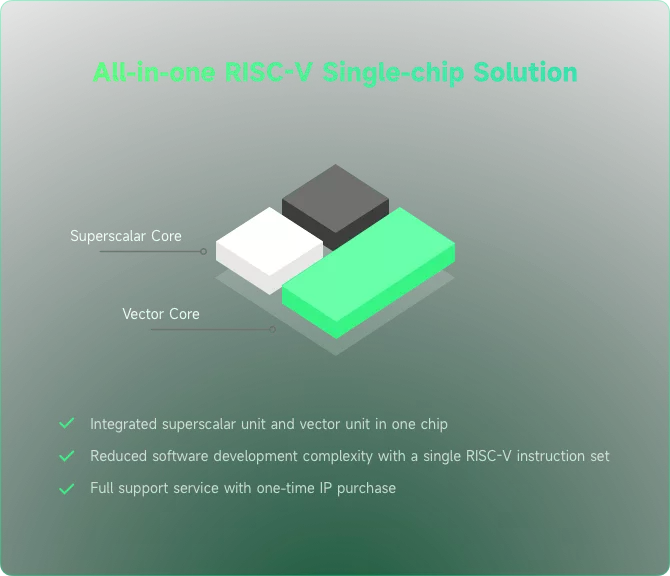 All-in-one RISC-V Single-chip Solution

Superscalar Core

Vector Core

Integrated superscalar unit and vector unit in one chip

Reduced software development complexity with a single RISC-V instruction set

Full support service with one-time IP purchase